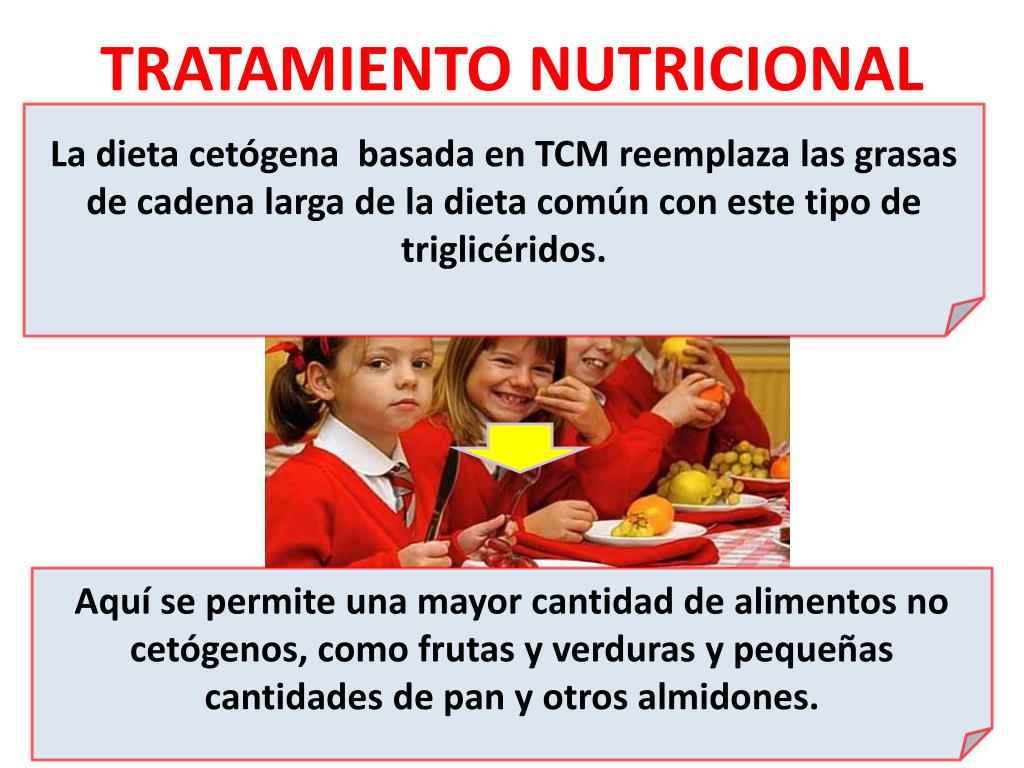 TRATAMIENTO NUTRICIONAL

La dieta cetógena basada en TCM reemplaza las grasas de cadena larga de la dieta común con este tipo de triglicéridos.

Aquí se permite una mayor cantidad de alimentos no cetógenos, como frutas y verduras y pequeñas cantidades de pan y otros almidones.